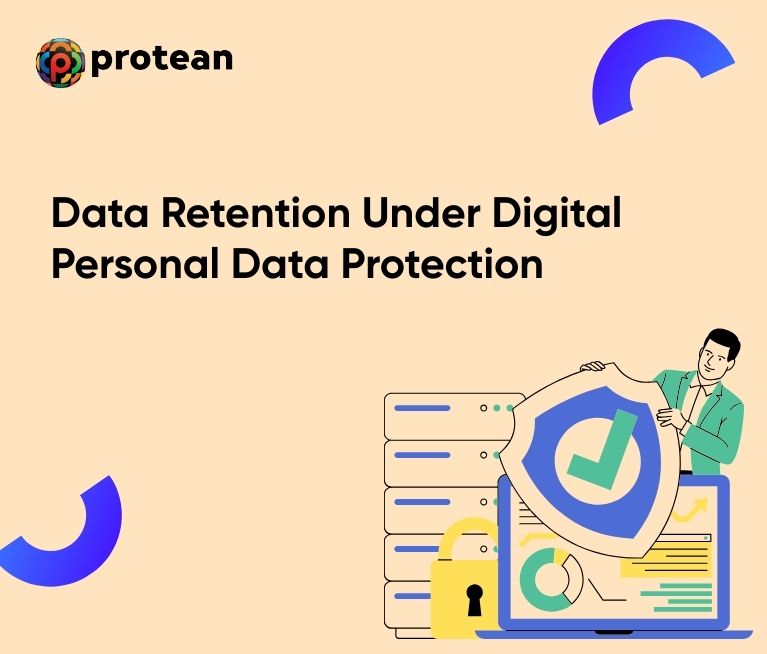 protean

Data Retention Under Digital Personal Data Protection